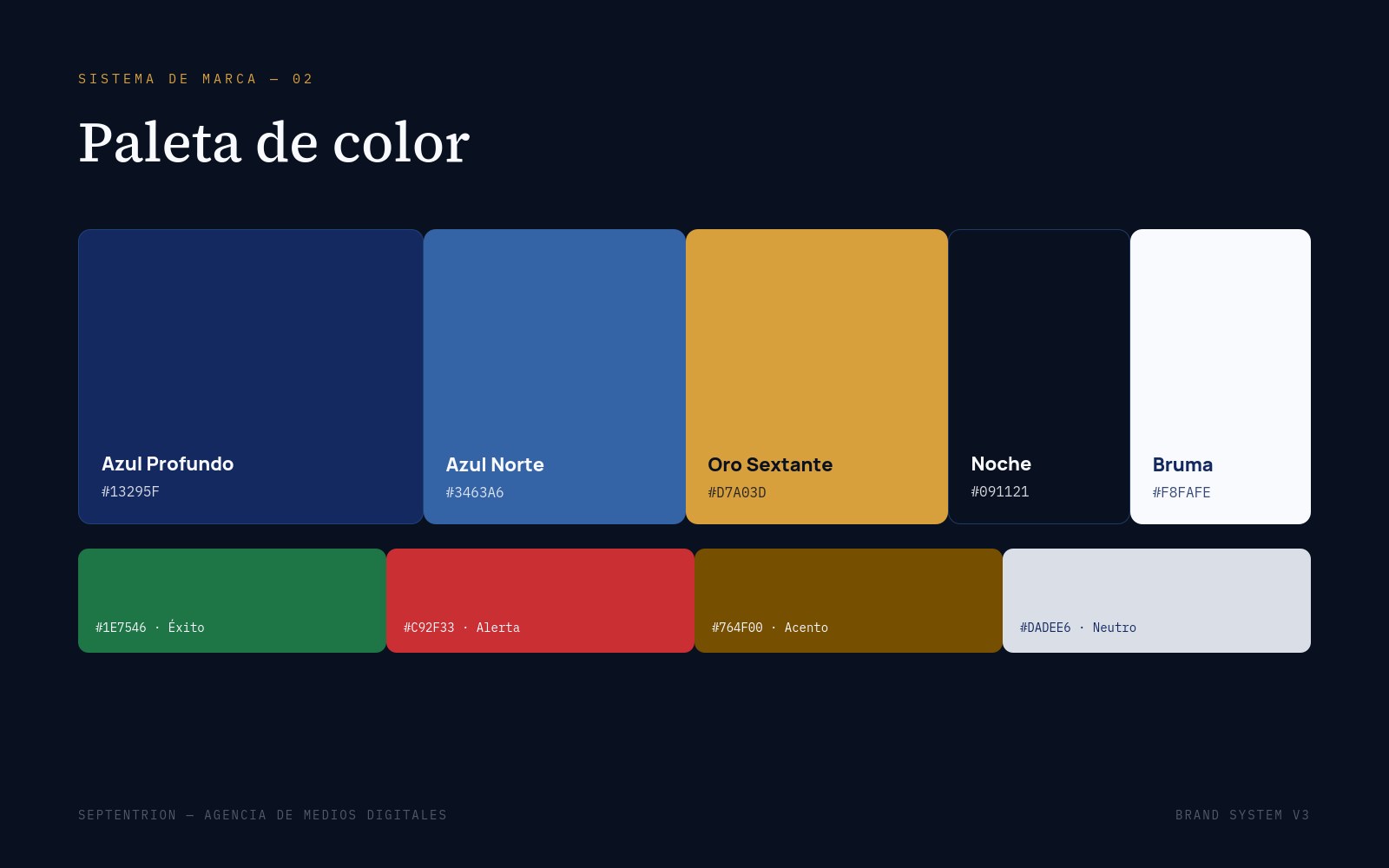 SISTEMA DE MARCA — 02

Paleta de color

Azul Profundo
#13295F

Azul Norte
#3463A6

Oro Sextante
#D7A03D

Noche
#091121

Bruma
#F8FAFE

#1E7546 · Éxito

#C92F33 · Alerta

#764F00 · Acento

#DADEE6 · Neutro

SEPTENTRION — AGENCIA DE MEDIOS DIGITALES

BRAND SYSTEM V3